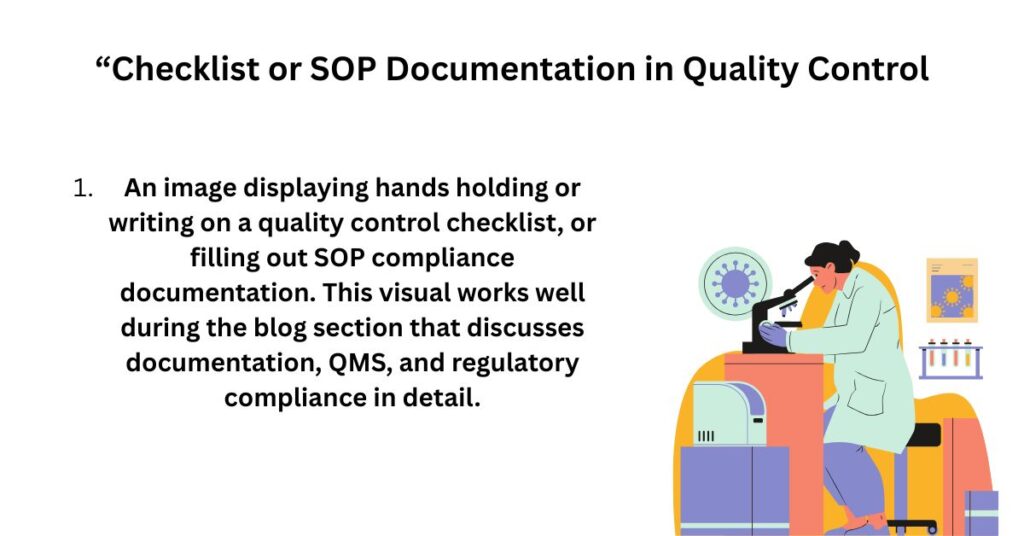 “Checklist or SOP Documentation in Quality Control

1. An image displaying hands holding or writing on a quality control checklist, or filling out SOP compliance documentation. This visual works well during the blog section that discusses documentation, QMS, and regulatory compliance in detail.